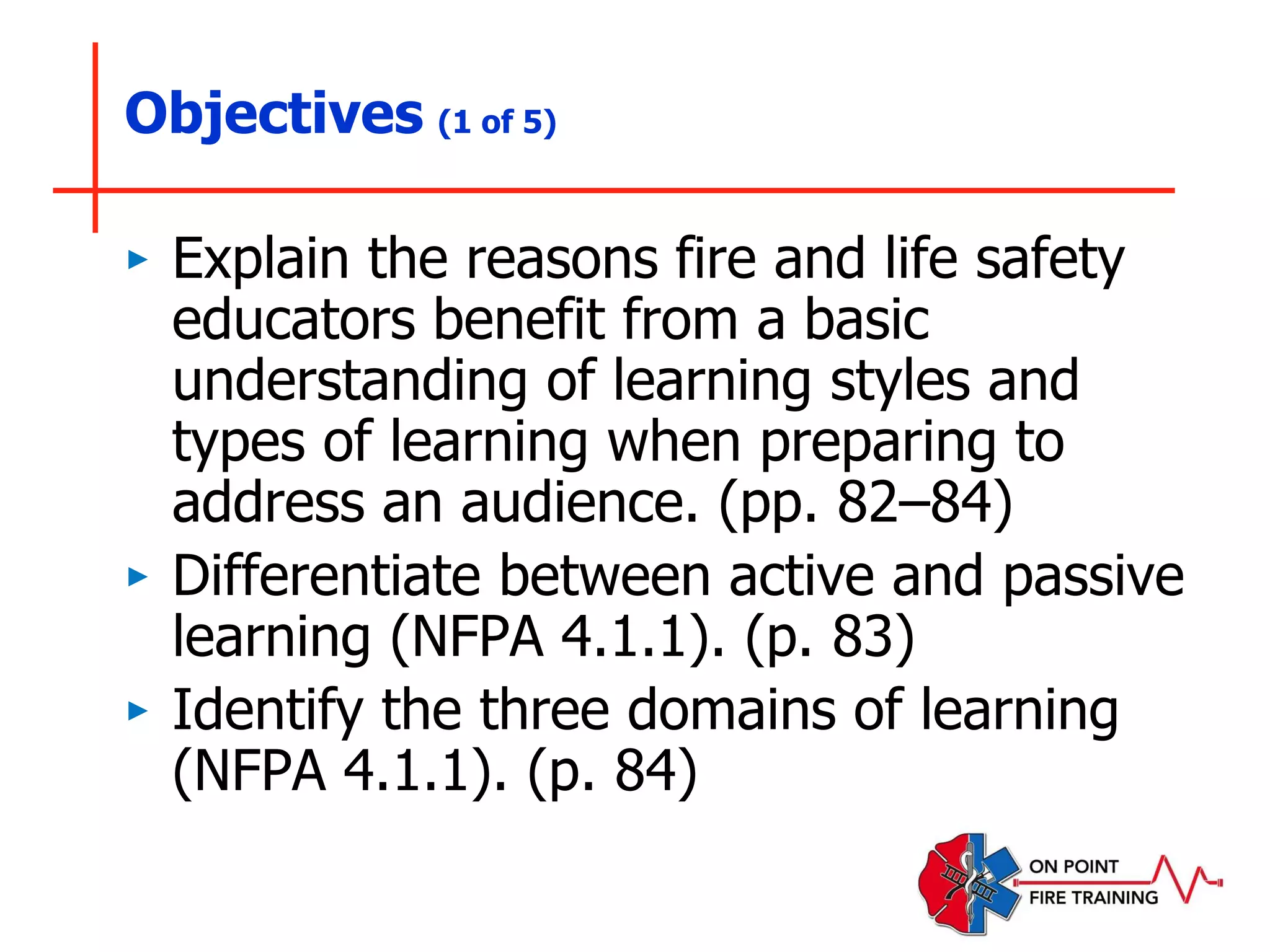 Objectives (1 of 5)

▸ Explain the reasons fire and life safety educators benefit from a basic understanding of learning styles and types of learning when preparing to address an audience. (pp. 82–84)

▸ Differentiate between active and passive learning (NFPA 4.1.1). (p. 83)

▸ Identify the three domains of learning (NFPA 4.1.1). (p. 84)

ON POINT
FIRE TRAINING